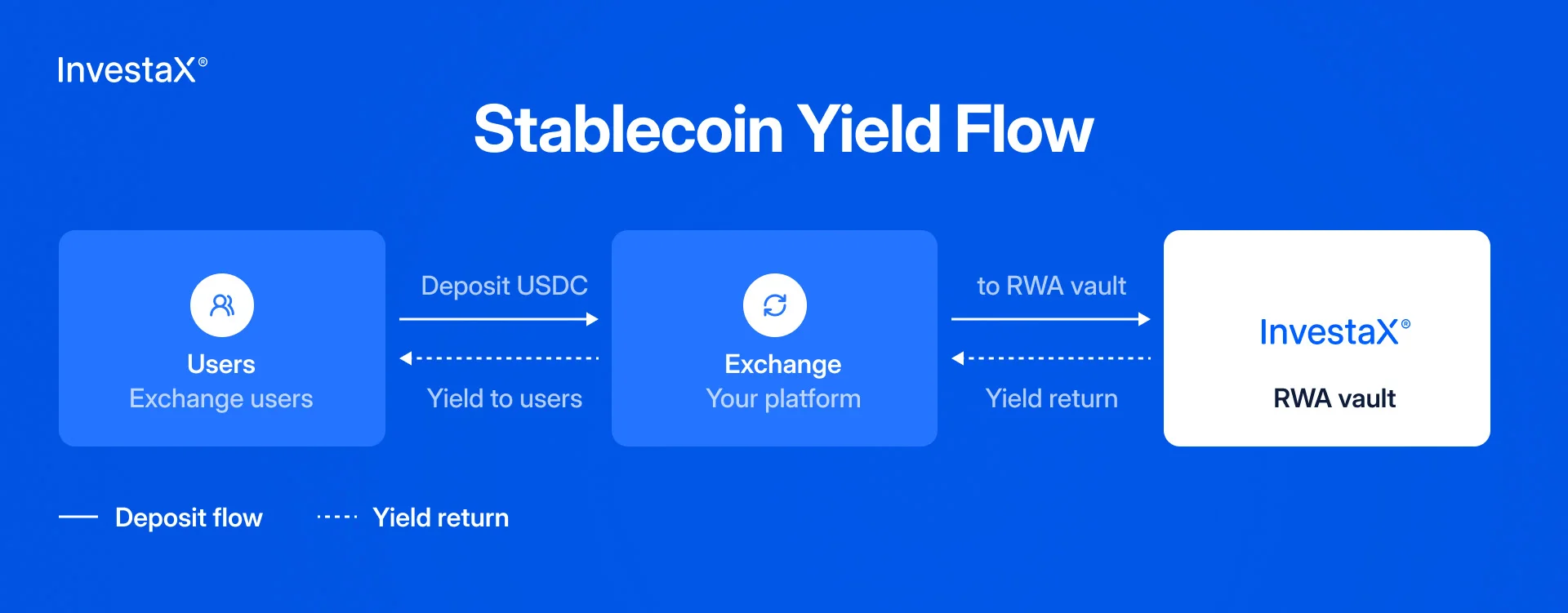 InvestaX®

Stablecoin Yield Flow

Users
Exchange users

Deposit USDC

Yield to users

Exchange
Your platform

to RWA vault

Yield return

InvestaX®
RWA vault

Deposit flow

Yield return